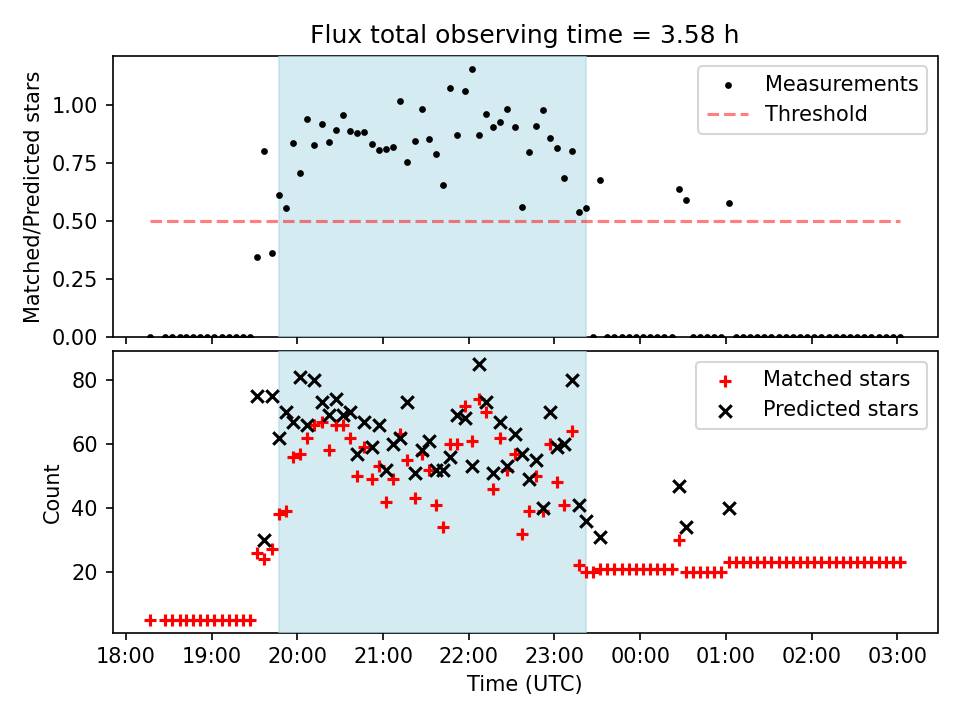 Flux total observing time = 3.58 h

Matched/Predicted stars

1.00
0.75
0.50
0.25
0.00

Measurements
Threshold

Count

80
60
40
20

Matched stars
Predicted stars

18:00
19:00
20:00
21:00
22:00
23:00
00:00
01:00
02:00
03:00

Time (UTC)